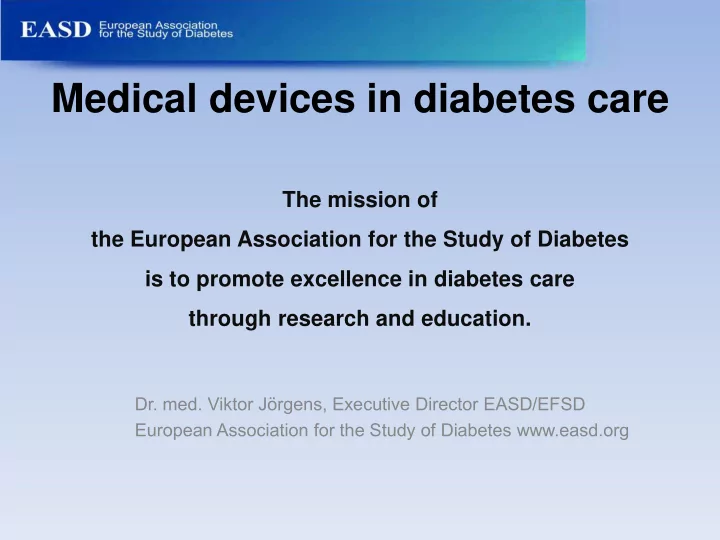 EASD European Association for the Study of Diabetes

Medical devices in diabetes care

The mission of
the European Association for the Study of Diabetes
is to promote excellence in diabetes care
through research and education.

Dr. med. Viktor Jörgens, Executive Director EASD/EFSD
European Association for the Study of Diabetes www.easd.org